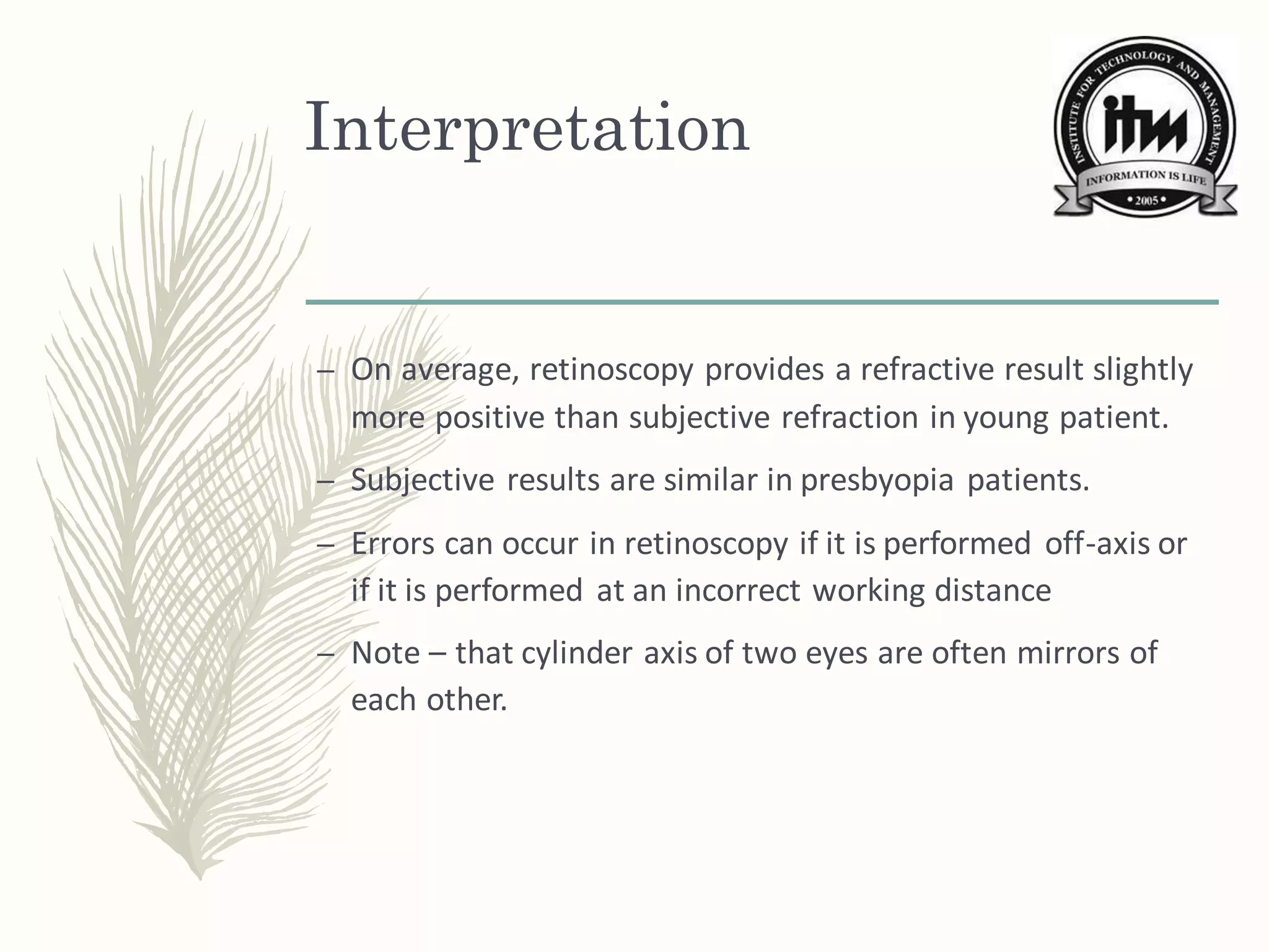 Interpretation

INSTITUTE FOR TECHNOLOGY AND MANAGEMENT
itm
INFORMATION IS LIFE
• 2005 •

– On average, retinoscopy provides a refractive result slightly more positive than subjective refraction in young patient.

– Subjective results are similar in presbyopia patients.

– Errors can occur in retinoscopy if it is performed off-axis or if it is performed at an incorrect working distance

– Note – that cylinder axis of two eyes are often mirrors of each other.